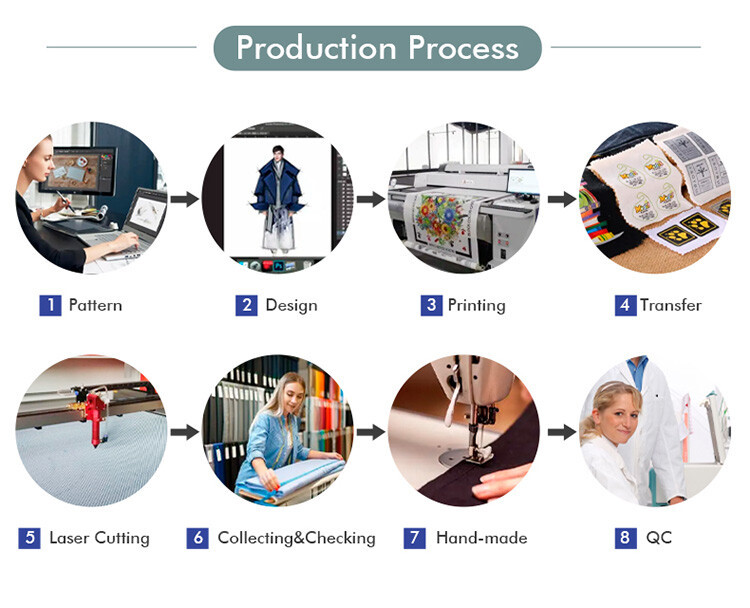 Production Process

1 Pattern

2 Design

3 Printing

4 Transfer

5 Laser Cutting

6 Collecting&Checking

7 Hand-made

8 QC